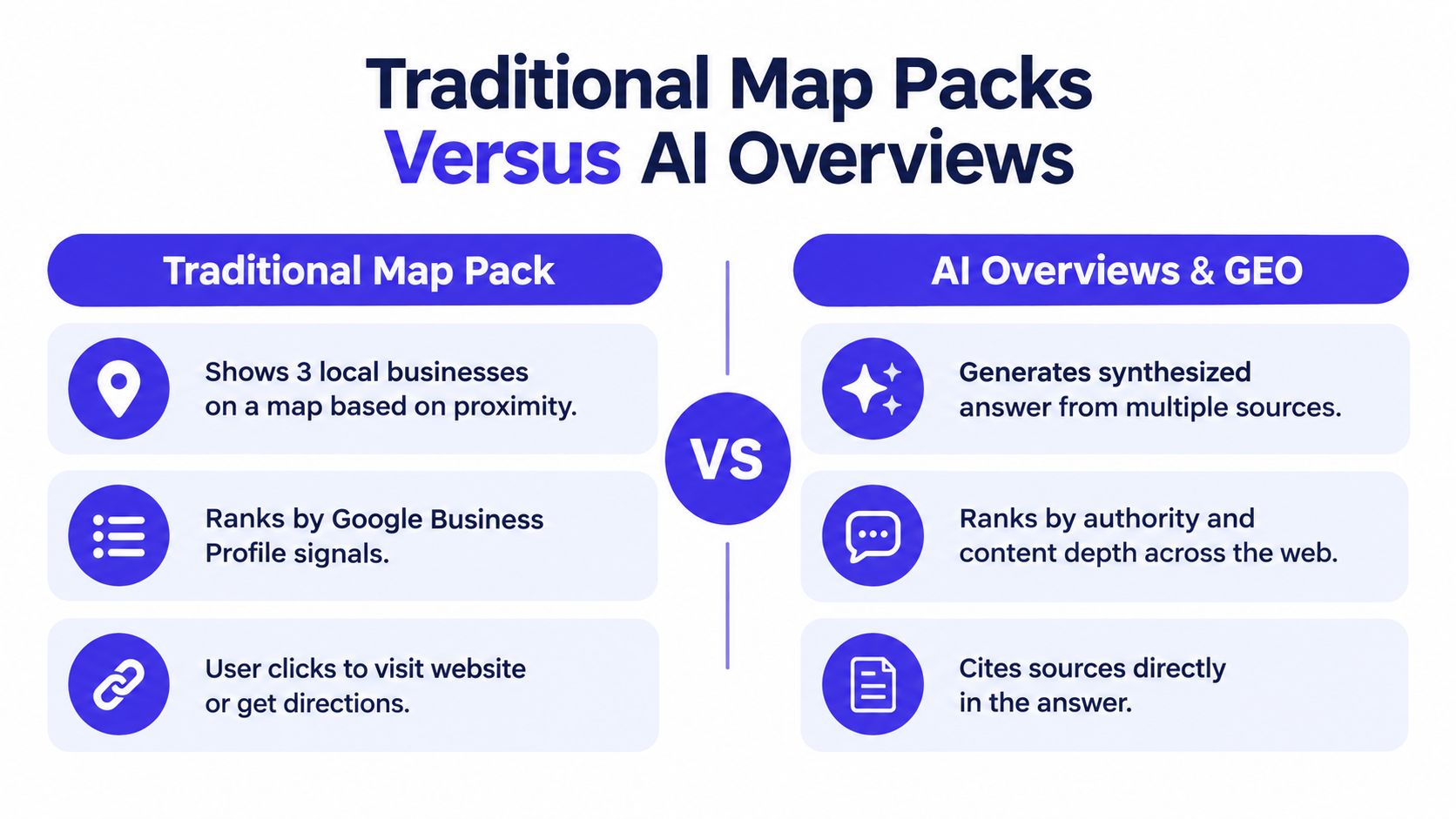 Traditional Map Packs
Versus AI Overviews

Traditional Map Pack

Shows 3 local businesses on a map based on proximity.

Ranks by Google Business Profile signals.

User clicks to visit website or get directions.

VS

AI Overviews & GEO

Generates synthesized answer from multiple sources.

Ranks by authority and content depth across the web.

Cites sources directly in the answer.